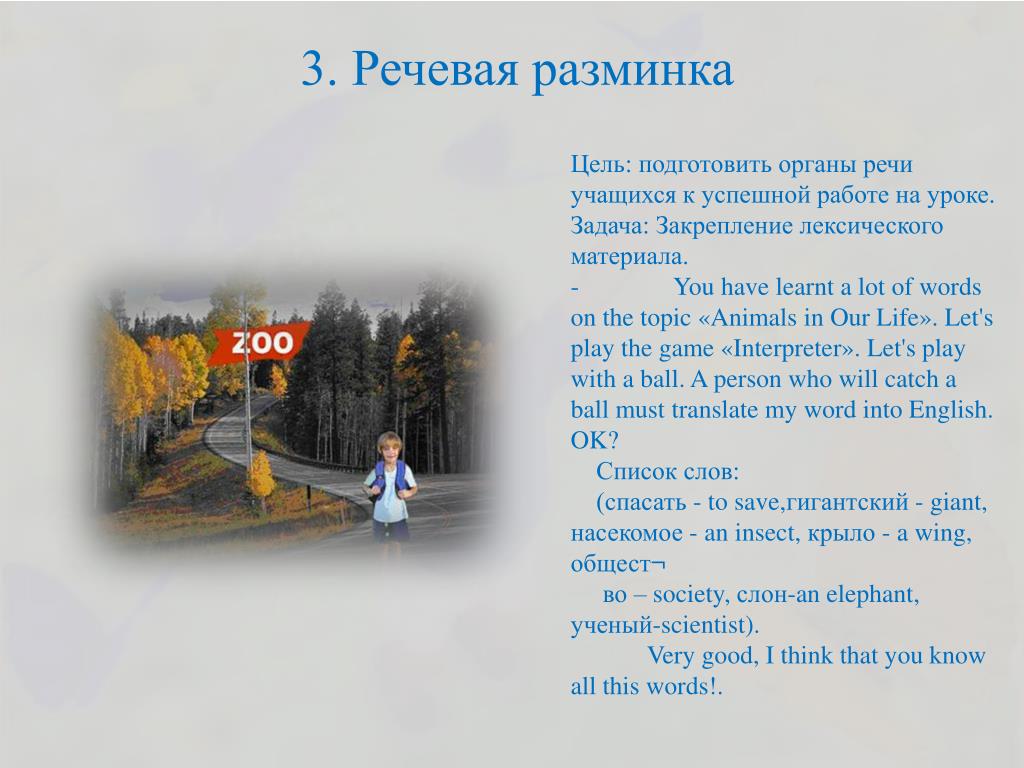 3. Речевая разминка

ZOO

Цель: подготовить органы речи учащихся к успешной работе на уроке.
Задача: Закрепление лексического материала.
- You have learnt a lot of words on the topic «Animals in Our Life». Let's play the game «Interpreter». Let's play with a ball. A person who will catch a ball must translate my word into English. OK?
Список слов:
(спасать - to save,гигантский - giant, насекомое - an insect, крыло - a wing, общест¬
во – society, слон-an elephant, ученый-scientist).
Very good, I think that you know all this words!.